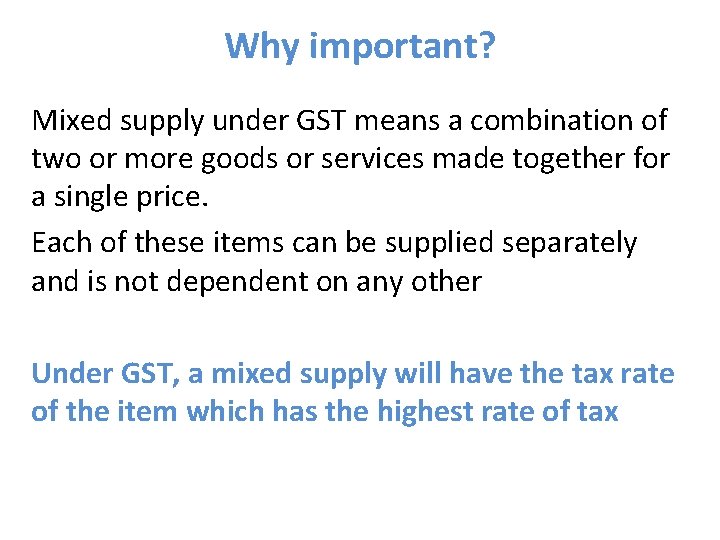 Why important?

Mixed supply under GST means a combination of two or more goods or services made together for a single price.

Each of these items can be supplied separately and is not dependent on any other

Under GST, a mixed supply will have the tax rate of the item which has the highest rate of tax